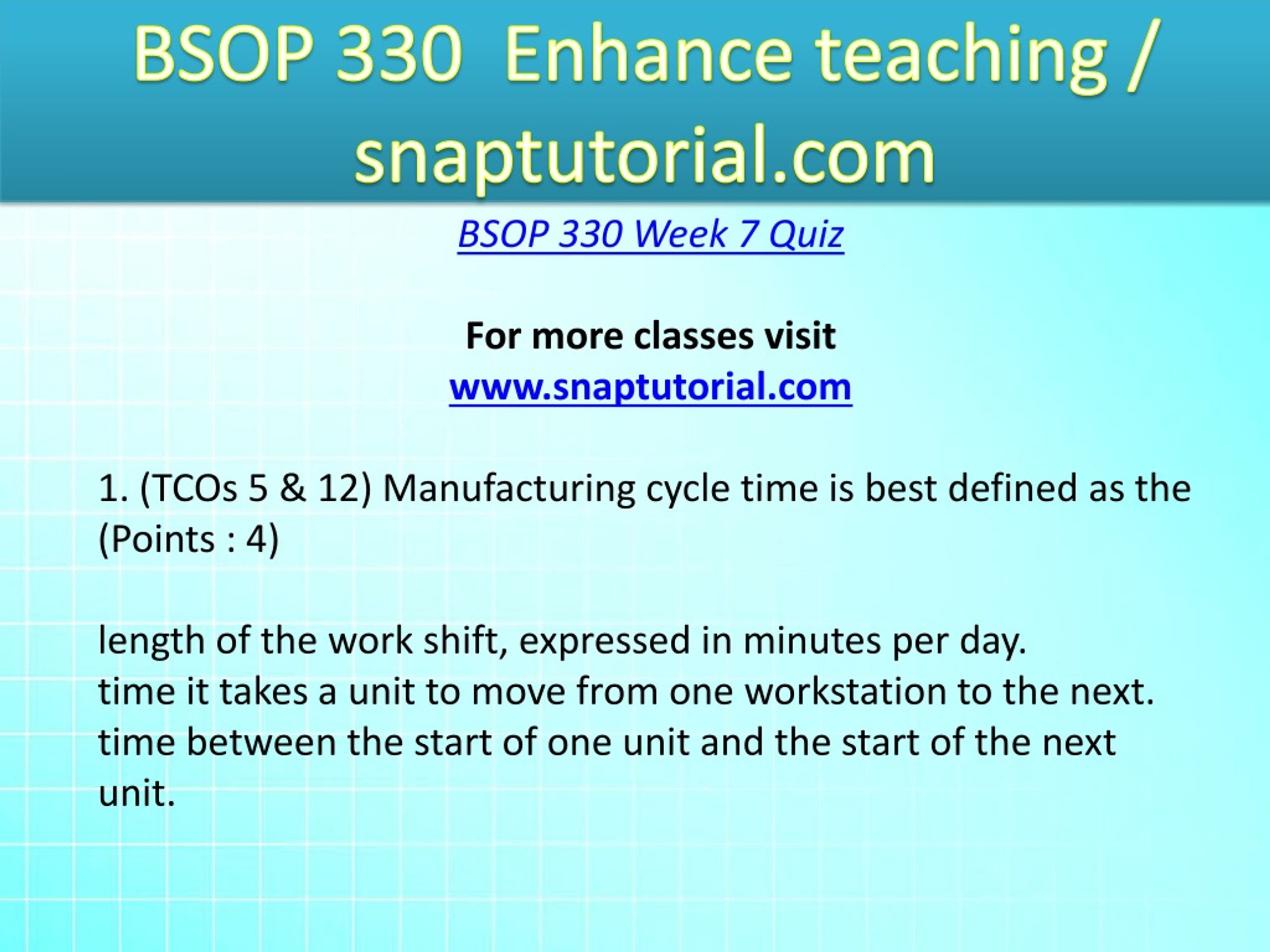 BSOP 330 Enhance teaching / snaptutorial.com

BSOP 330 Week 7 Quiz

For more classes visit
www.snaptutorial.com

1. (TCOs 5 & 12) Manufacturing cycle time is best defined as the (Points : 4)

length of the work shift, expressed in minutes per day.
time it takes a unit to move from one workstation to the next.
time between the start of one unit and the start of the next unit.